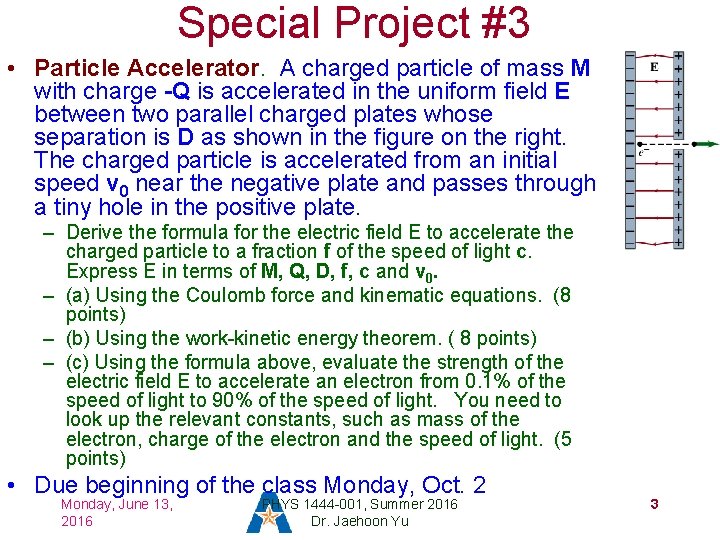 Special Project #3

• Particle Accelerator. A charged particle of mass M with charge -Q is accelerated in the uniform field E between two parallel charged plates whose separation is D as shown in the figure on the right. The charged particle is accelerated from an initial speed $v_0$ near the negative plate and passes through a tiny hole in the positive plate.

– Derive the formula for the electric field E to accelerate the charged particle to a fraction f of the speed of light c. Express E in terms of M, Q, D, f, c and $v_0$.

– (a) Using the Coulomb force and kinematic equations. (8 points)

– (b) Using the work-kinetic energy theorem. ( 8 points)

– (c) Using the formula above, evaluate the strength of the electric field E to accelerate an electron from 0.1% of the speed of light to 90% of the speed of light. You need to look up the relevant constants, such as mass of the electron, charge of the electron and the speed of light. (5 points)

• Due beginning of the class Monday, Oct. 2

E

$e^-$

Monday, June 13, 2016

PHYS 1444-001, Summer 2016
Dr. Jaehoon Yu

3